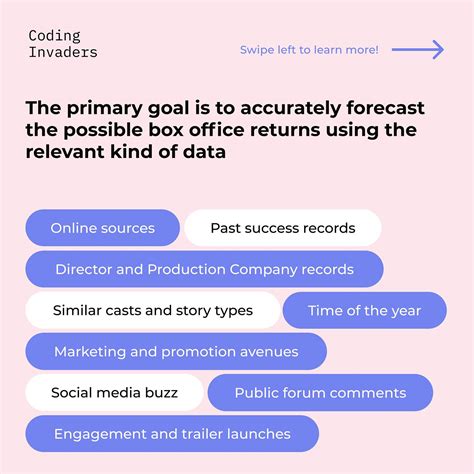 Coding
Invaders

Swipe left to learn more!

The primary goal is to accurately forecast the possible box office returns using the relevant kind of data

Online sources

Past success records

Director and Production Company records

Similar casts and story types

Time of the year

Marketing and promotion avenues

Social media buzz

Public forum comments

Engagement and trailer launches